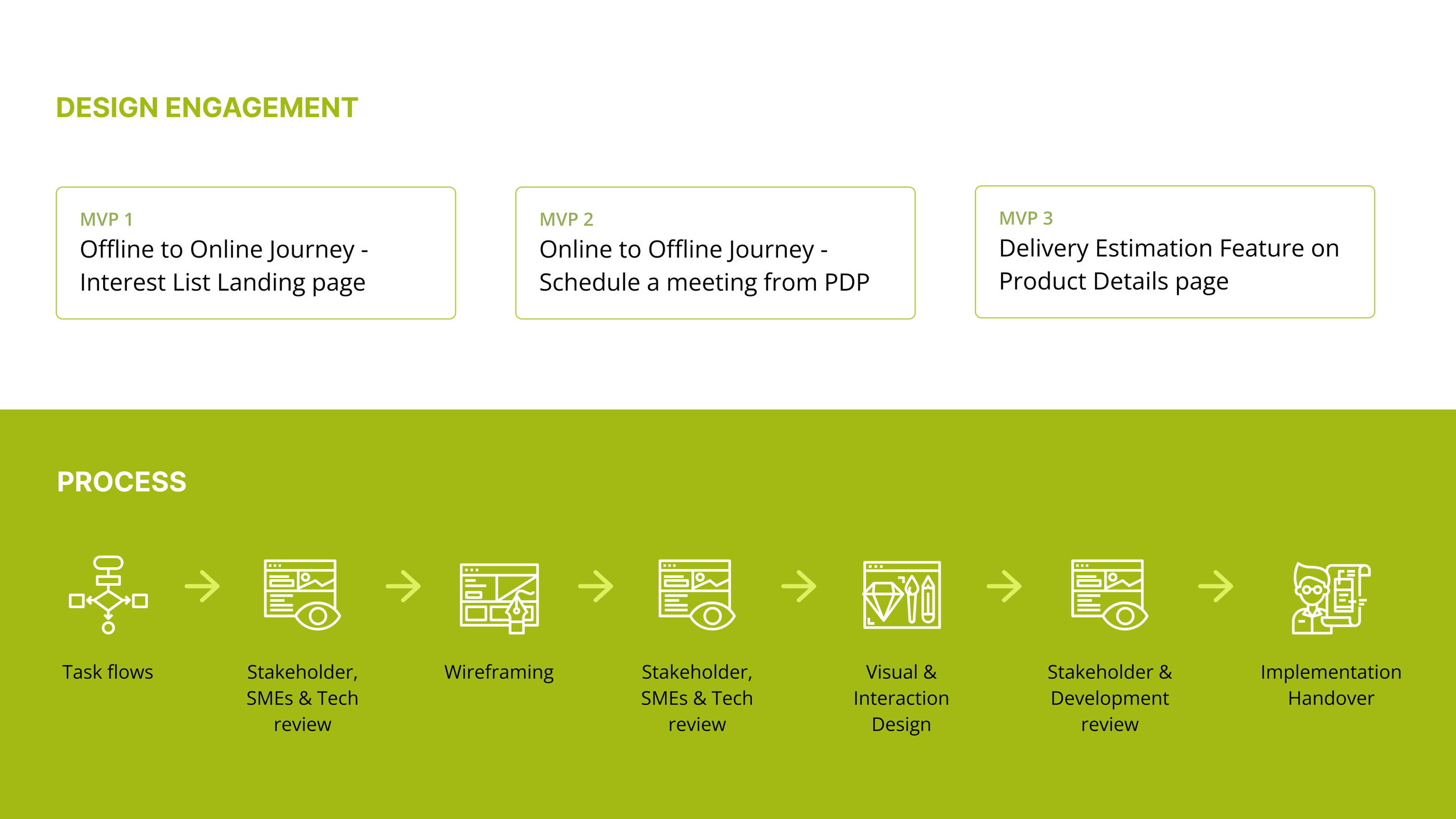 DESIGN ENGAGEMENT

MVP 1
Offline to Online Journey - Interest List Landing page

MVP 2
Online to Offline Journey - Schedule a meeting from PDP

MVP 3
Delivery Estimation Feature on Product Details page

PROCESS

Task flows

Stakeholder, SMEs & Tech review

Wireframing

Stakeholder, SMEs & Tech review

Visual & Interaction Design

Stakeholder & Development review

Implementation Handover